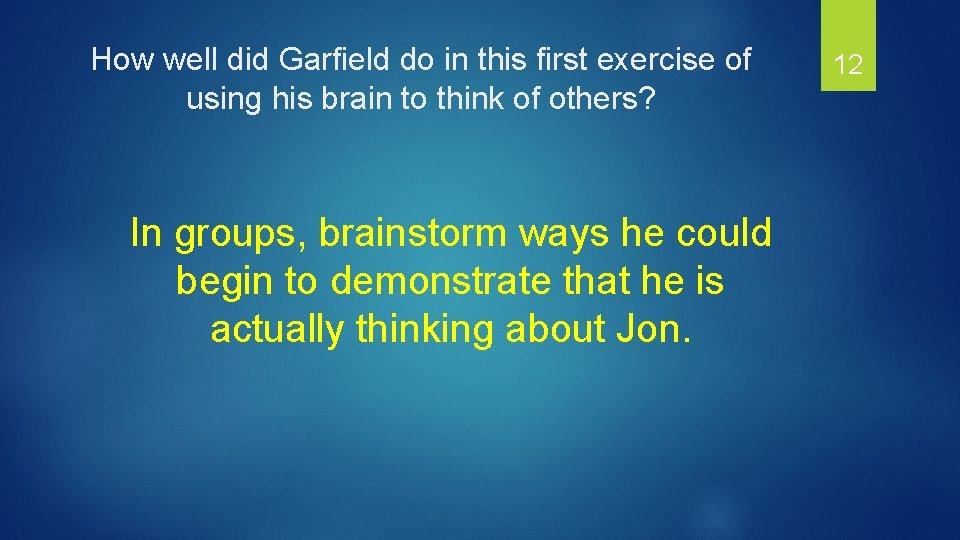 How well did Garfield do in this first exercise of using his brain to think of others?

12

In groups, brainstorm ways he could begin to demonstrate that he is actually thinking about Jon.